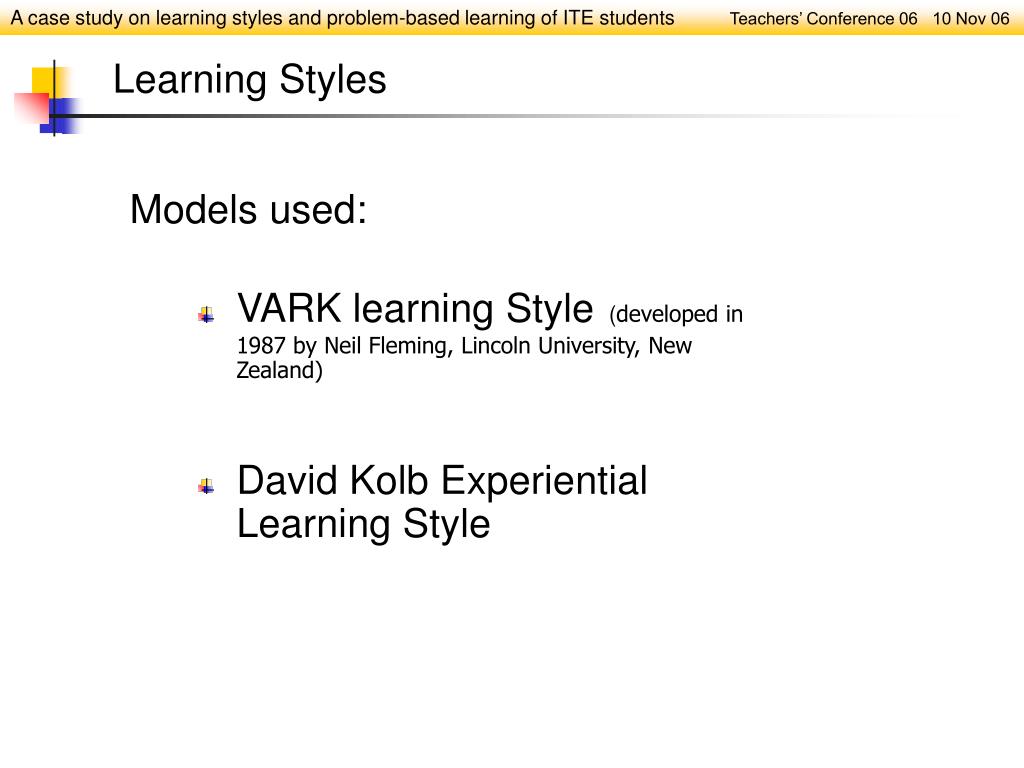 A case study on learning styles and problem-based learning of ITE students Teachers' Conference 06 10 Nov 06

Learning Styles

Models used:

VARK learning Style (developed in 1987 by Neil Fleming, Lincoln University, New Zealand)

David Kolb Experiential Learning Style